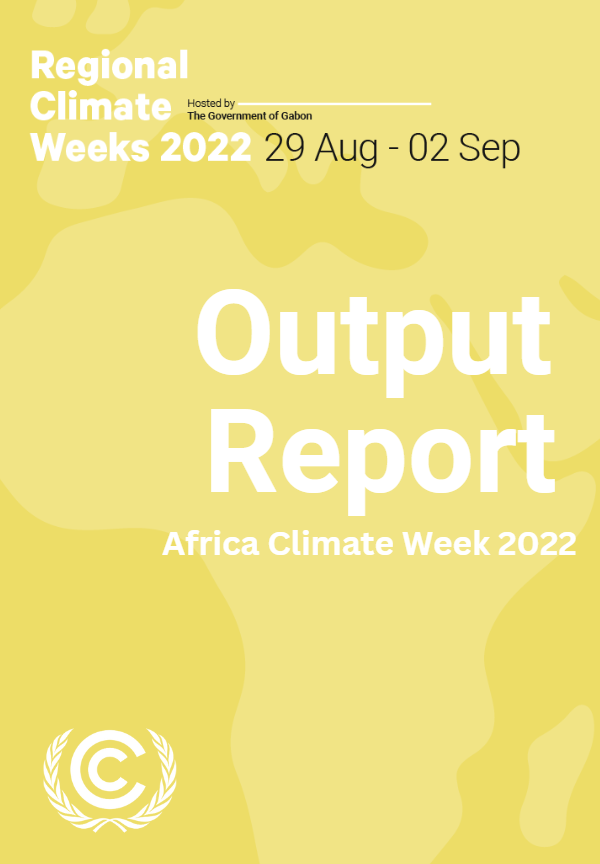 Regional Climate Weeks 2022

Hosted by
The Government of Gabon

29 Aug - 02 Sep

Output Report

Africa Climate Week 2022